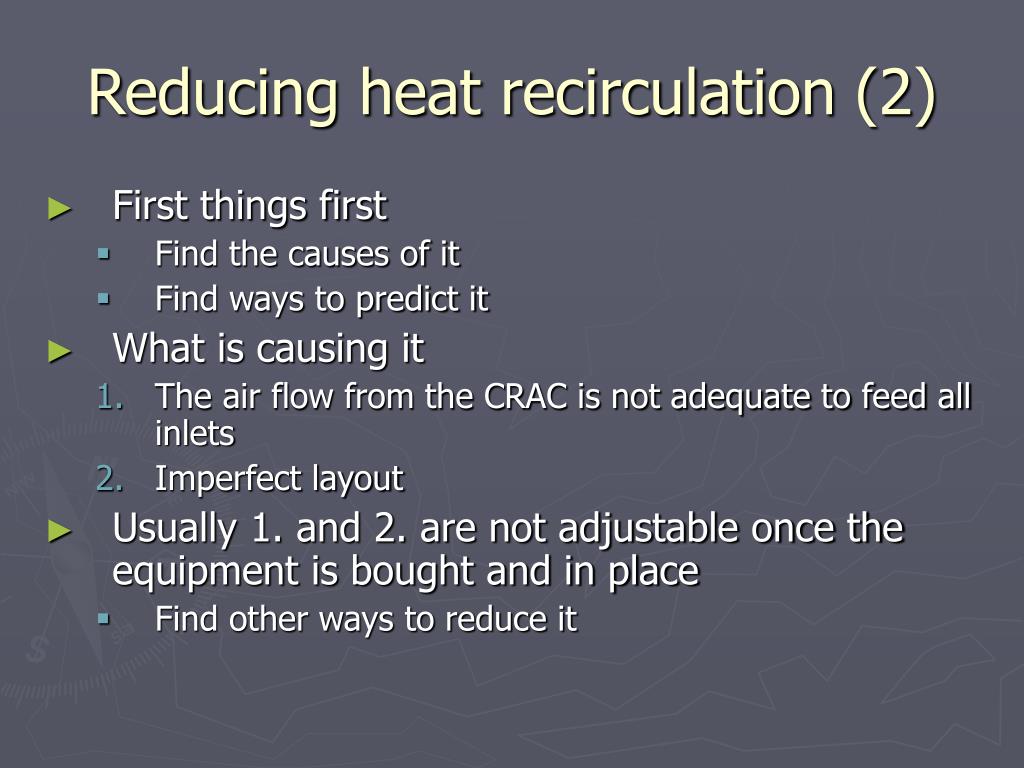 Reducing heat recirculation (2)

► First things first
▪ Find the causes of it
▪ Find ways to predict it

► What is causing it
1. The air flow from the CRAC is not adequate to feed all inlets
2. Imperfect layout

► Usually 1. and 2. are not adjustable once the equipment is bought and in place
▪ Find other ways to reduce it